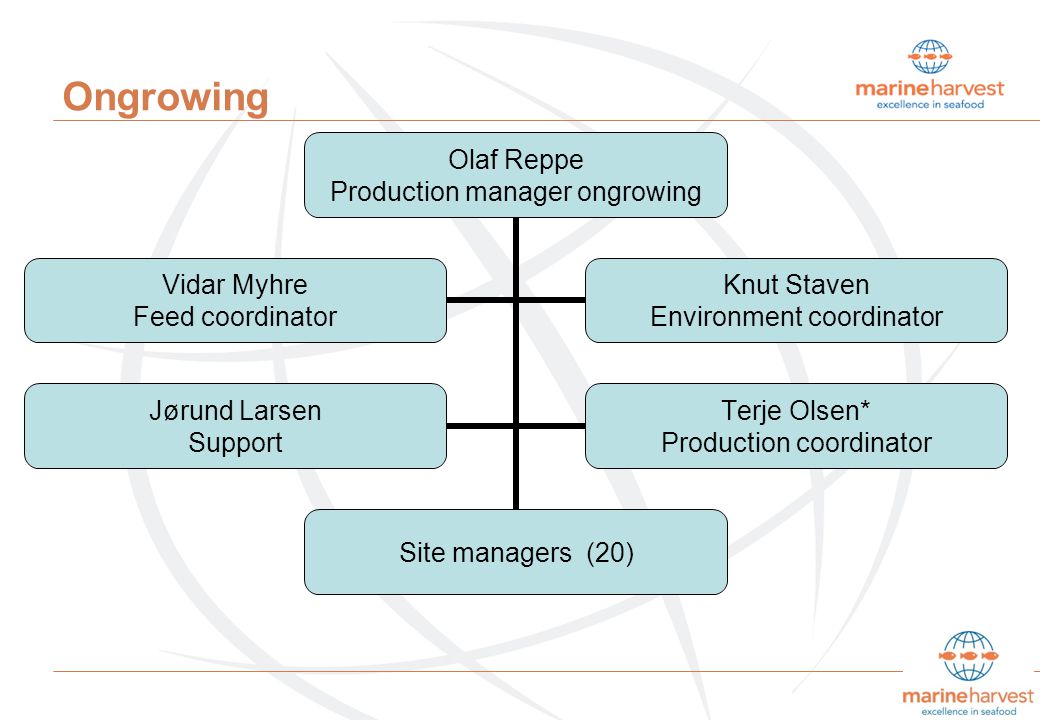 Ongrowing

marineharvest
excellence in seafood

Olaf Reppe
Production manager ongrowing

Vidar Myhre
Feed coordinator

Knut Staven
Environment coordinator

Jørund Larsen
Support

Terje Olsen*
Production coordinator

Site managers (20)

marineharvest
excellence in seafood